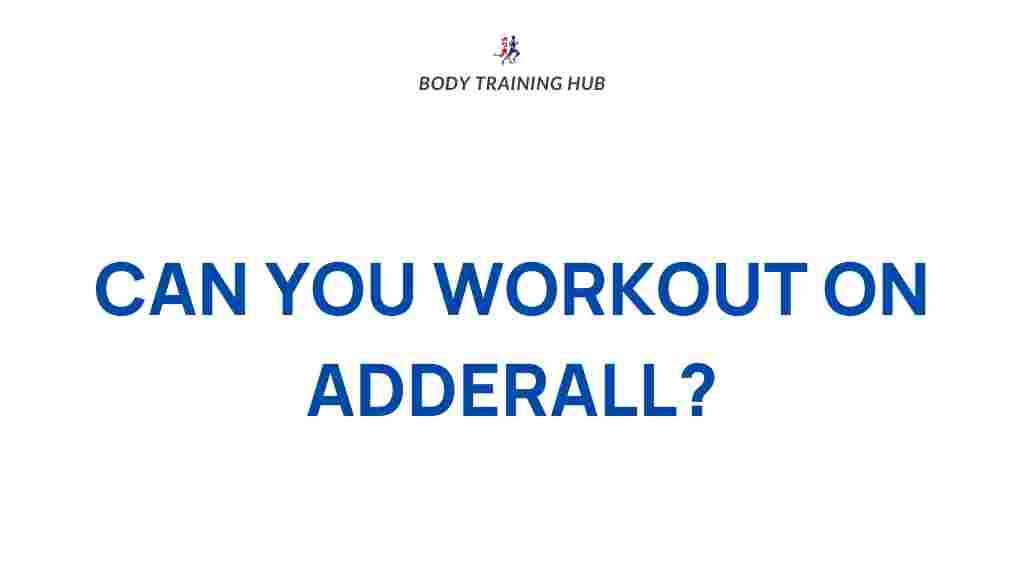 BODY TRAINING HUB

CAN YOU WORKOUT ON ADDERALL?